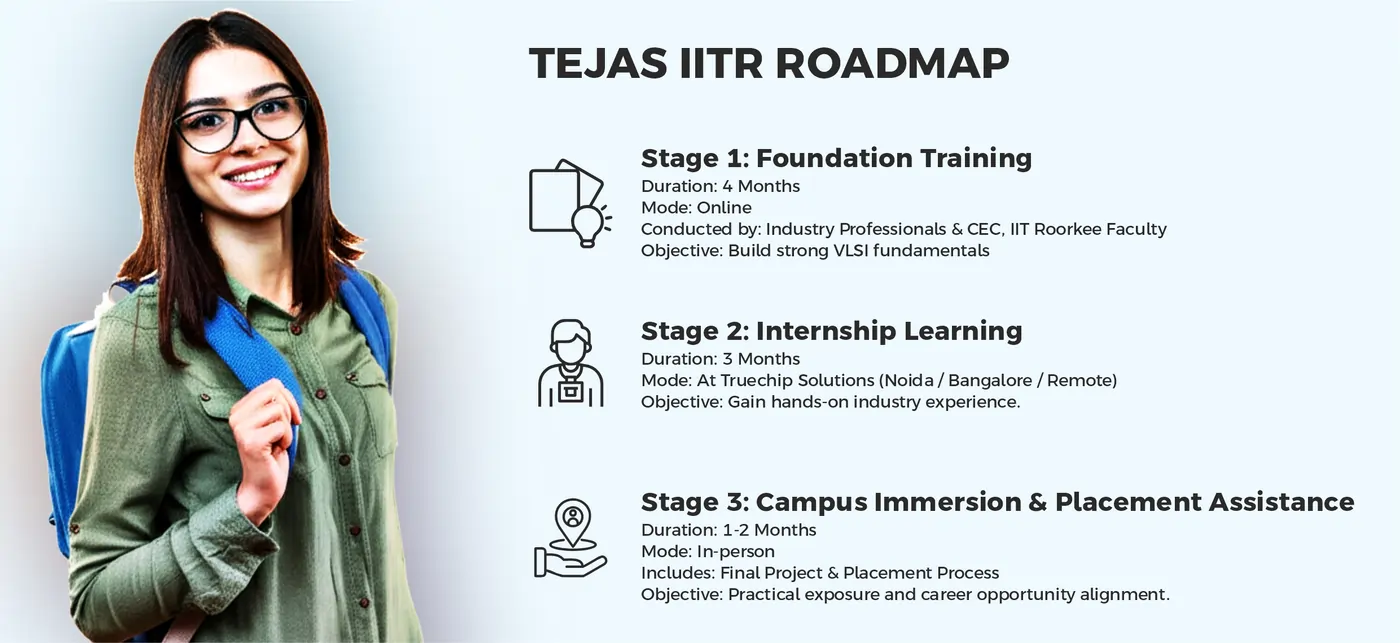 TEJAS IITR ROADMAP

Stage 1: Foundation Training
Duration: 4 Months
Mode: Online
Conducted by: Industry Professionals & CEC, IIT Roorkee Faculty
Objective: Build strong VLSI fundamentals

Stage 2: Internship Learning
Duration: 3 Months
Mode: At Truechip Solutions (Noida / Bangalore / Remote)
Objective: Gain hands-on industry experience.

Stage 3: Campus Immersion & Placement Assistance
Duration: 1-2 Months
Mode: In-person
Includes: Final Project & Placement Process
Objective: Practical exposure and career opportunity alignment.